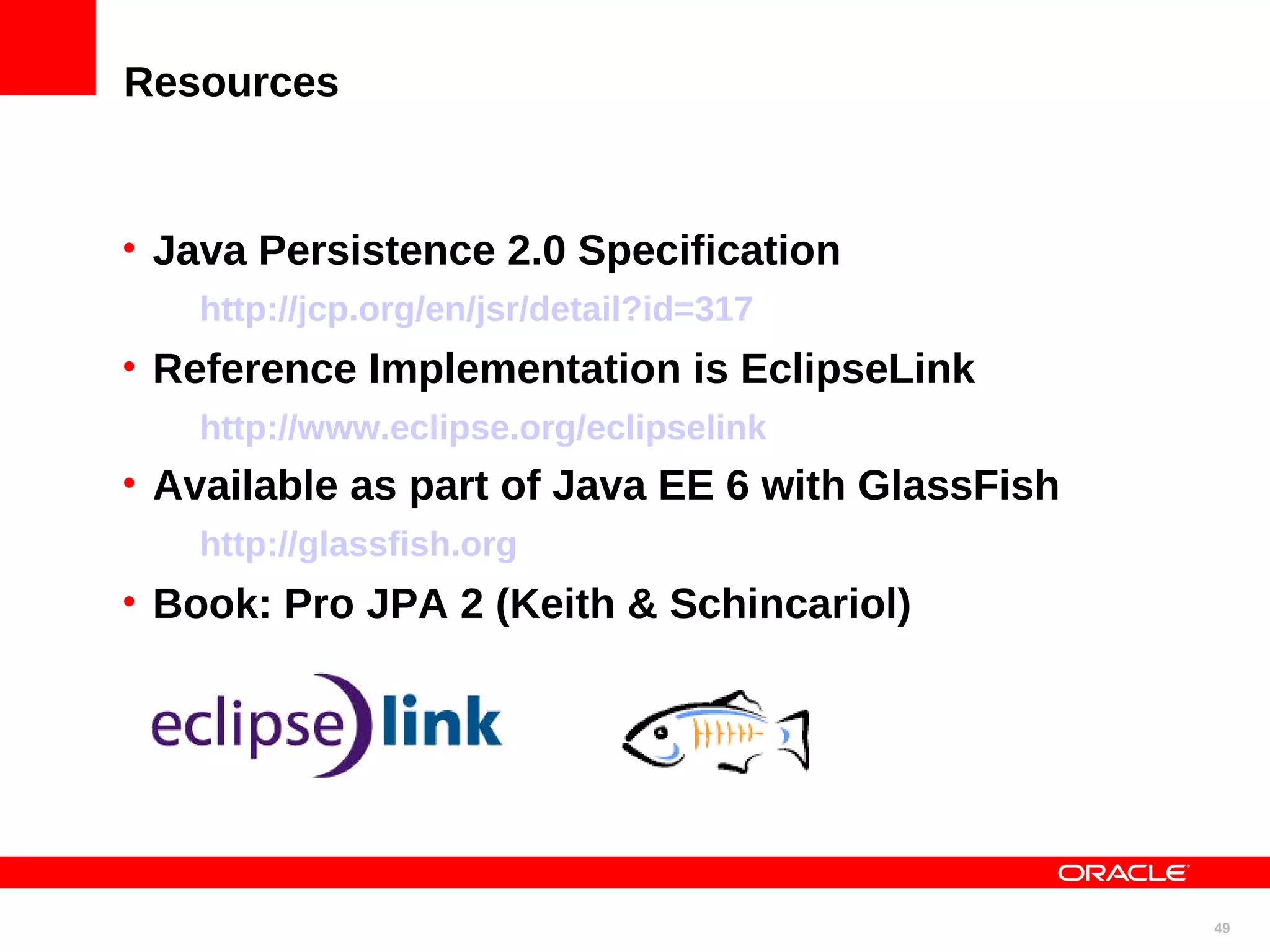 Resources

• Java Persistence 2.0 Specification

http://jcp.org/en/jsr/detail?id=317

• Reference Implementation is EclipseLink

http://www.eclipse.org/eclipselink

• Available as part of Java EE 6 with GlassFish

http://glassfish.org

• Book: Pro JPA 2 (Keith & Schincariol)

eclipse link

ORACLE

49